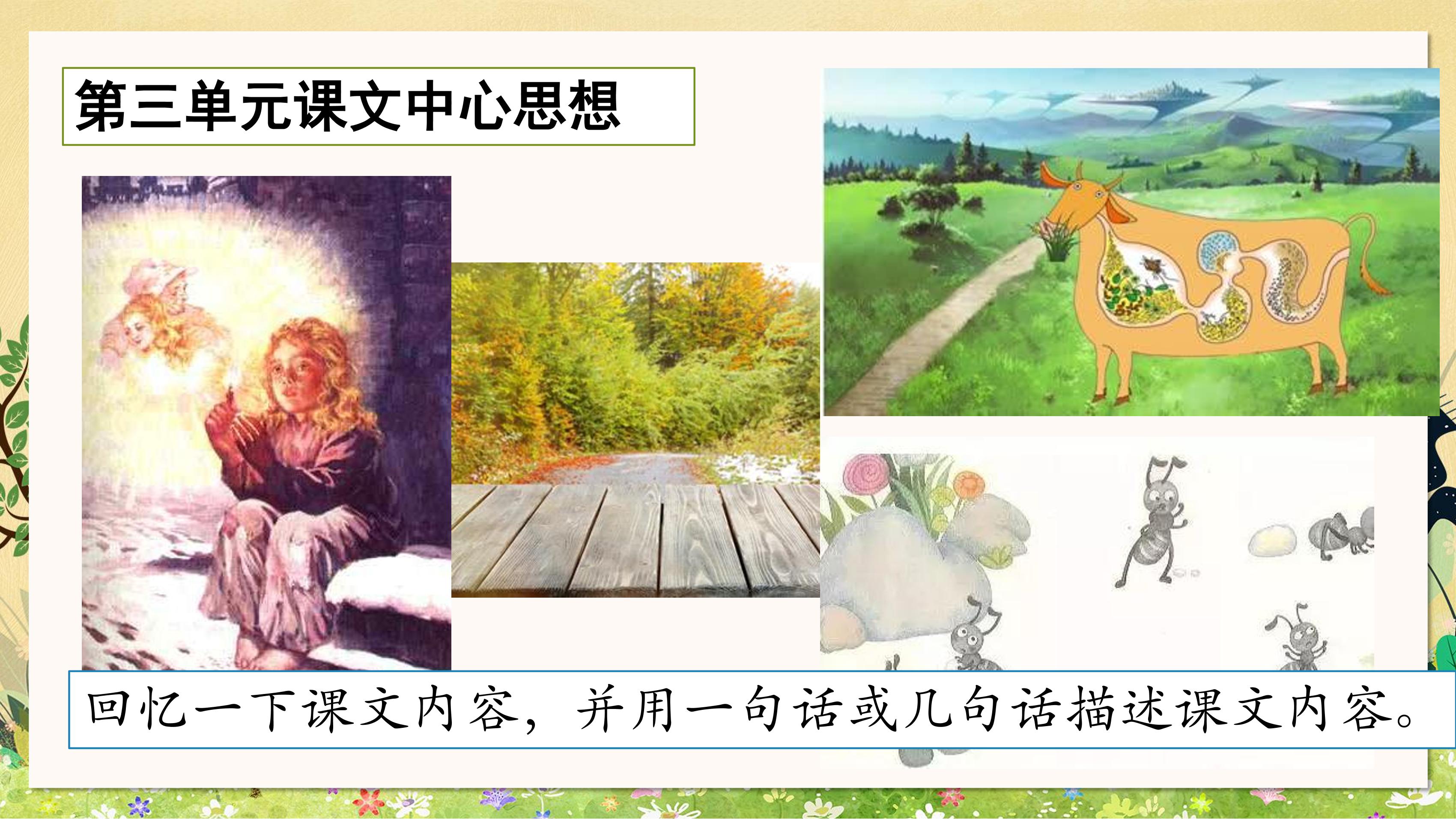 第三单元课文中心思想

回忆一下课文内容，并用一句话或几句话描述课文内容。